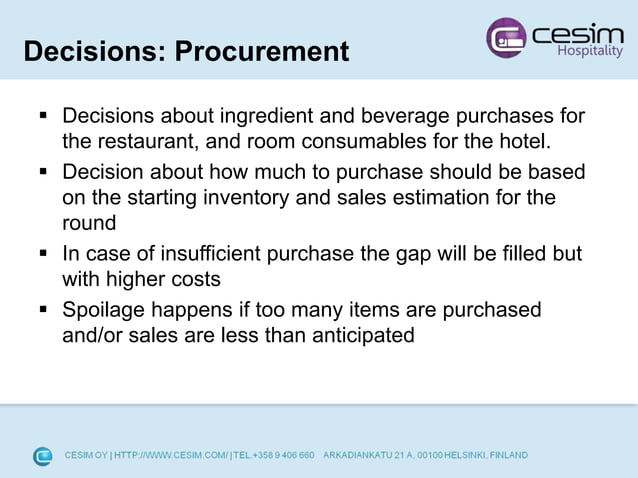 Decisions: Procurement

cesim
Hospitality

▪ Decisions about ingredient and beverage purchases for the restaurant, and room consumables for the hotel.

▪ Decision about how much to purchase should be based on the starting inventory and sales estimation for the round

▪ In case of insufficient purchase the gap will be filled but with higher costs

▪ Spoilage happens if too many items are purchased and/or sales are less than anticipated

CESIM OY | HTTP://WWW.CESIM.COM/ | TEL.+358 9 406 660 ARKADIANKATU 21 A, 00100 HELSINKI, FINLAND